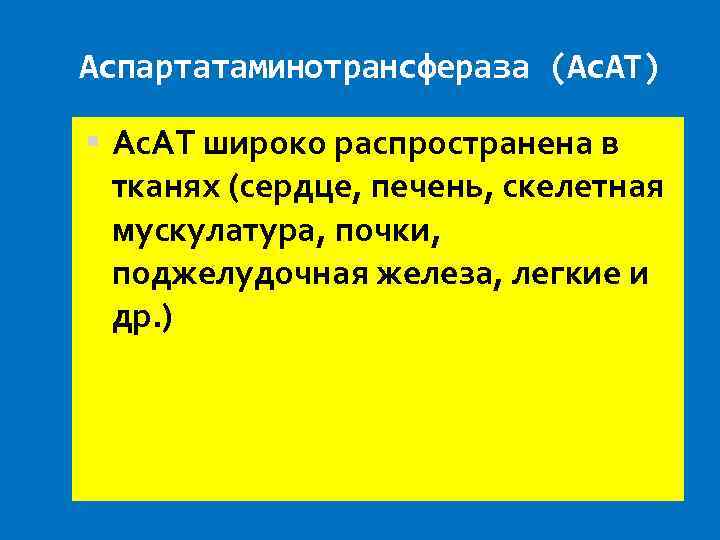 Аспартатаминотрансфераза (АсАТ)

АсАТ широко распространена в тканях (сердце, печень, скелетная мускулатура, почки, поджелудочная железа, легкие и др.)